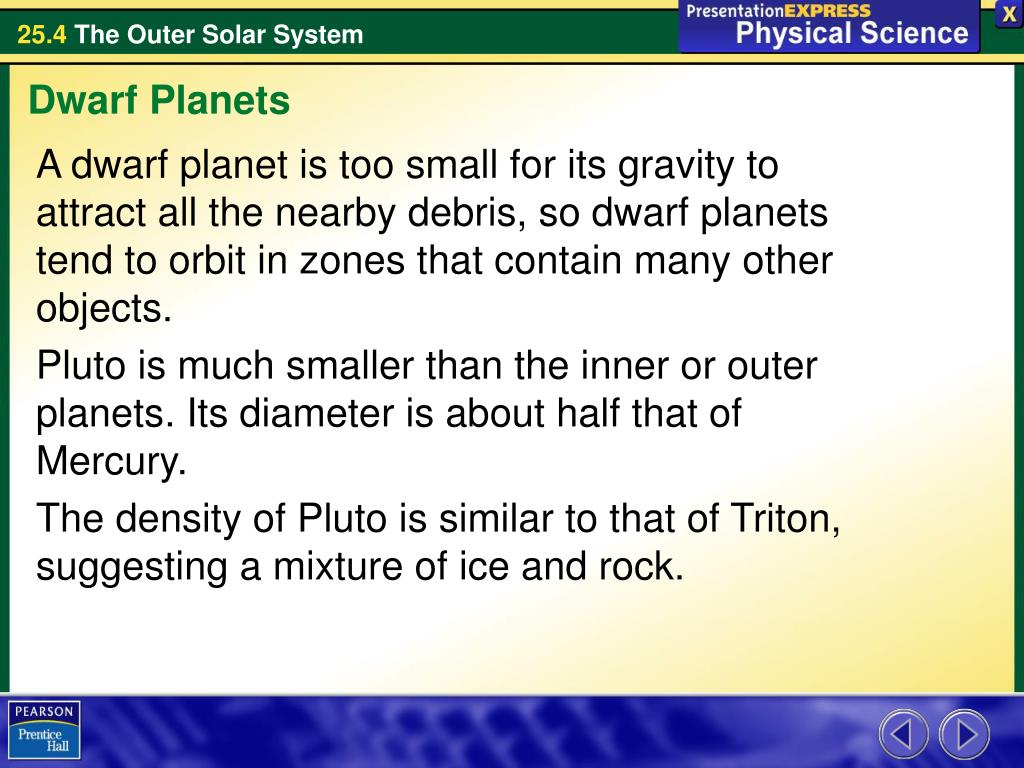 25.4 The Outer Solar System

PresentationEXPRESS
Physical Science

X

Dwarf Planets

A dwarf planet is too small for its gravity to attract all the nearby debris, so dwarf planets tend to orbit in zones that contain many other objects.

Pluto is much smaller than the inner or outer planets. Its diameter is about half that of Mercury.

The density of Pluto is similar to that of Triton, suggesting a mixture of ice and rock.

PEARSON
Prentice Hall